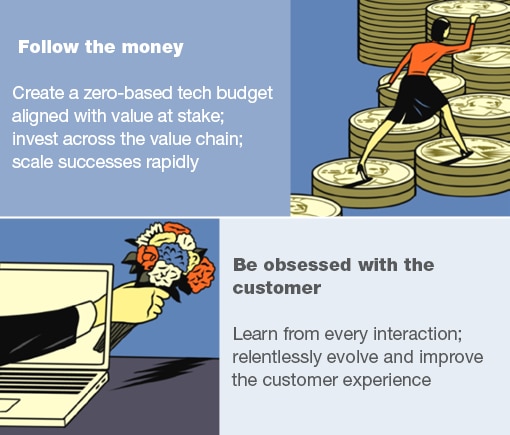 Follow the money

Create a zero-based tech budget aligned with value at stake; invest across the value chain; scale successes rapidly

Be obsessed with the customer

Learn from every interaction; relentlessly evolve and improve the customer experience